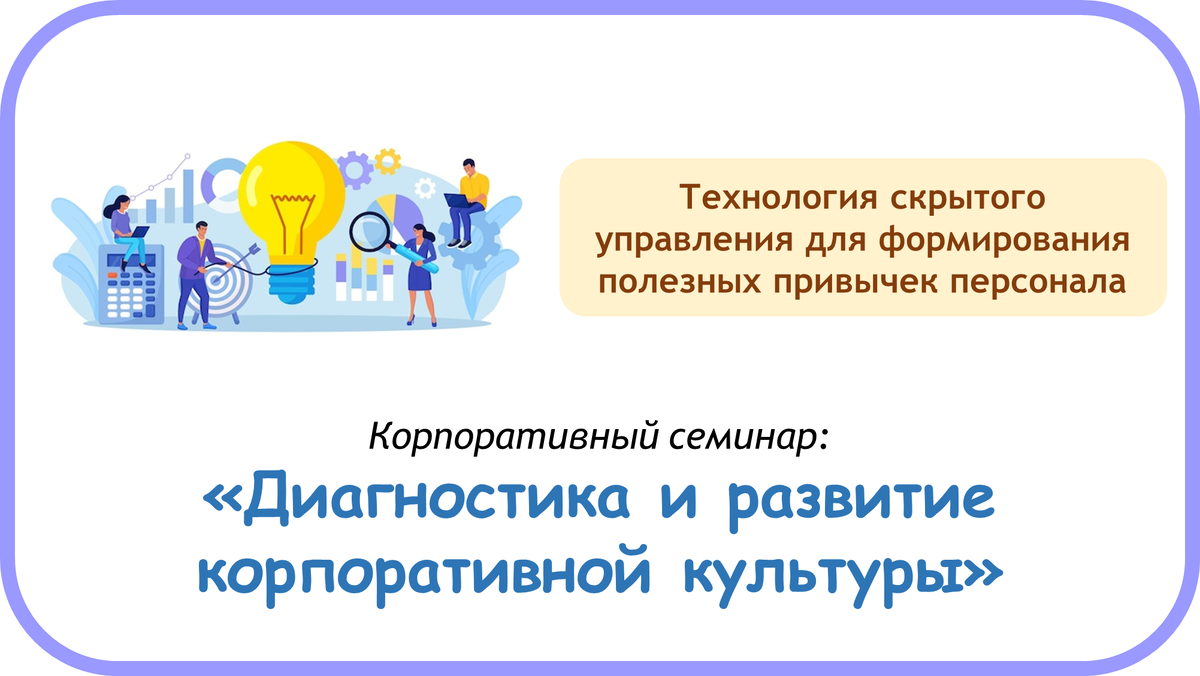 Технология скрытого управления для формирования полезных привычек персонала

Корпоративный семинар:

«Диагностика и развитие корпоративной культуры»